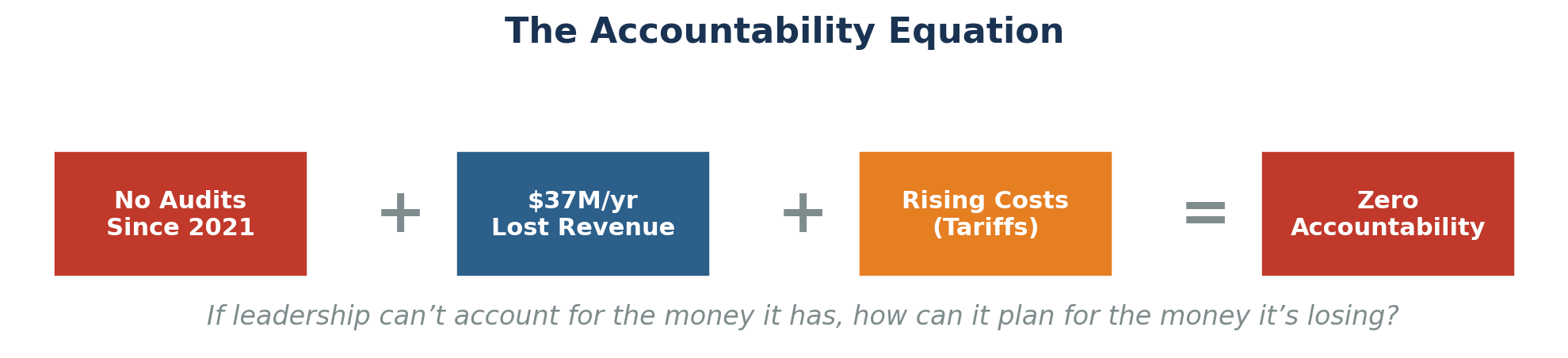 The Accountability Equation

No Audits Since 2021

+

\$37M/yr Lost Revenue

+

Rising Costs (Tariffs)

=

Zero Accountability

If leadership can’t account for the money it has, how can it plan for the money it’s losing?